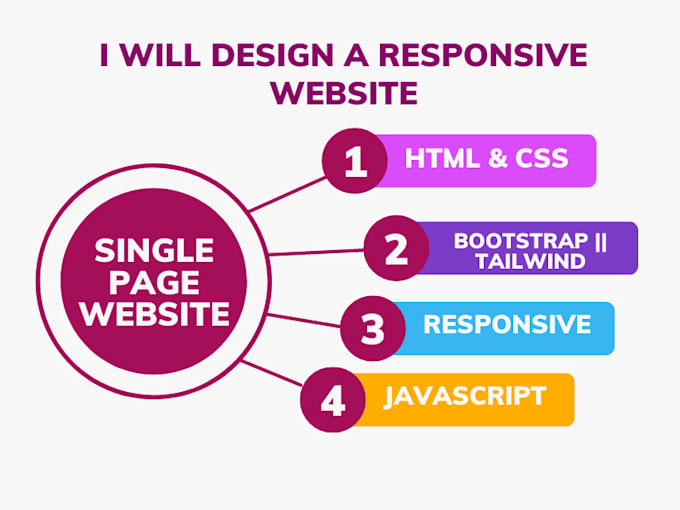 I WILL DESIGN A RESPONSIVE WEBSITE

SINGLE PAGE WEBSITE

1 HTML & CSS

2 BOOTSTRAP || TAILWIND

3 RESPONSIVE

4 JAVASCRIPT